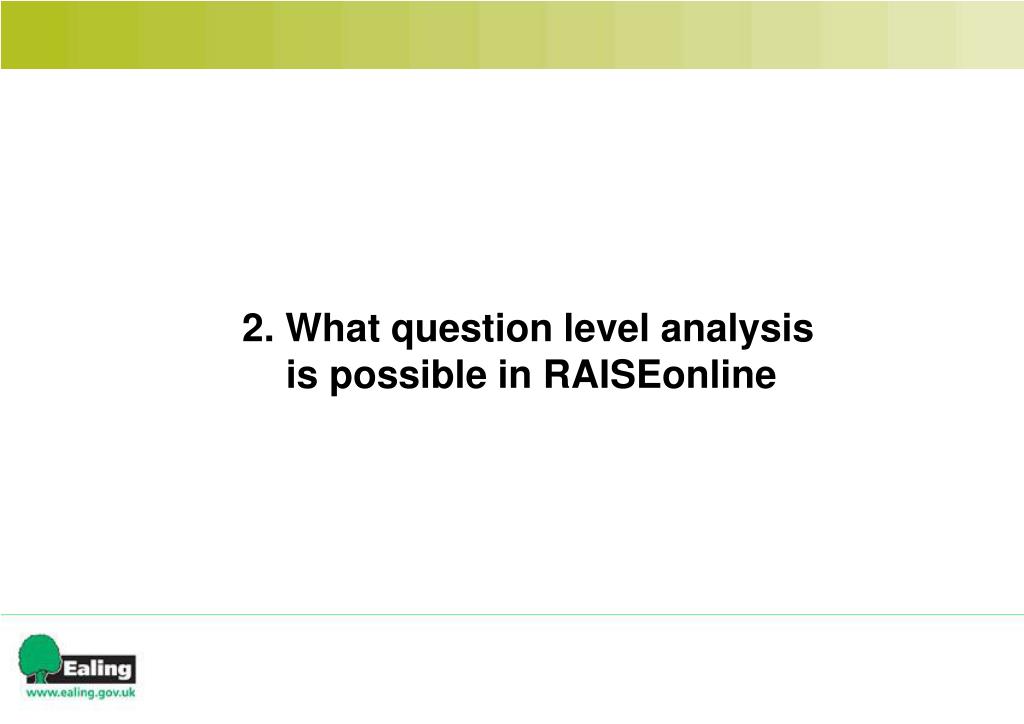 2. What question level analysis is possible in RAISEonline

Ealing
www.ealing.gov.uk